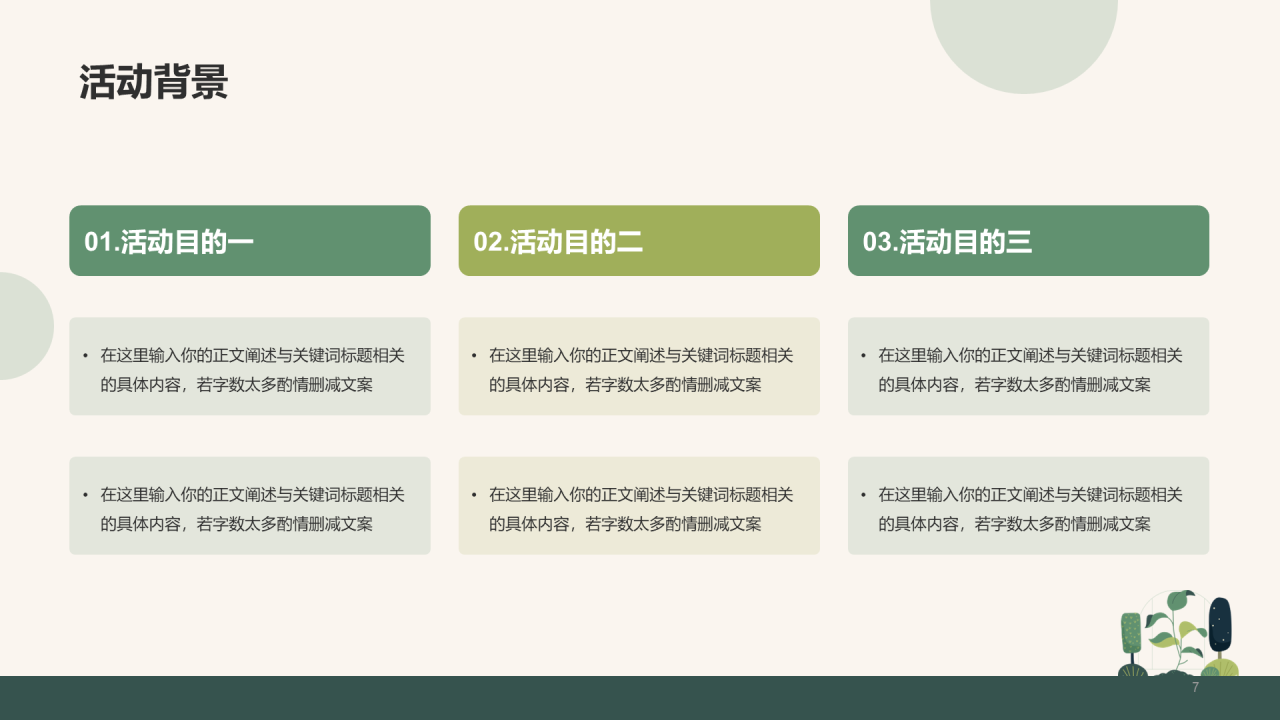 活动背景

01.活动目的一

• 在这里输入你的正文阐述与关键词标题相关的具体内容，若字数太多酌情删减文案

• 在这里输入你的正文阐述与关键词标题相关的具体内容，若字数太多酌情删减文案

02.活动目的二

• 在这里输入你的正文阐述与关键词标题相关的具体内容，若字数太多酌情删减文案

• 在这里输入你的正文阐述与关键词标题相关的具体内容，若字数太多酌情删减文案

03.活动目的三

• 在这里输入你的正文阐述与关键词标题相关的具体内容，若字数太多酌情删减文案

• 在这里输入你的正文阐述与关键词标题相关的具体内容，若字数太多酌情删减文案

7